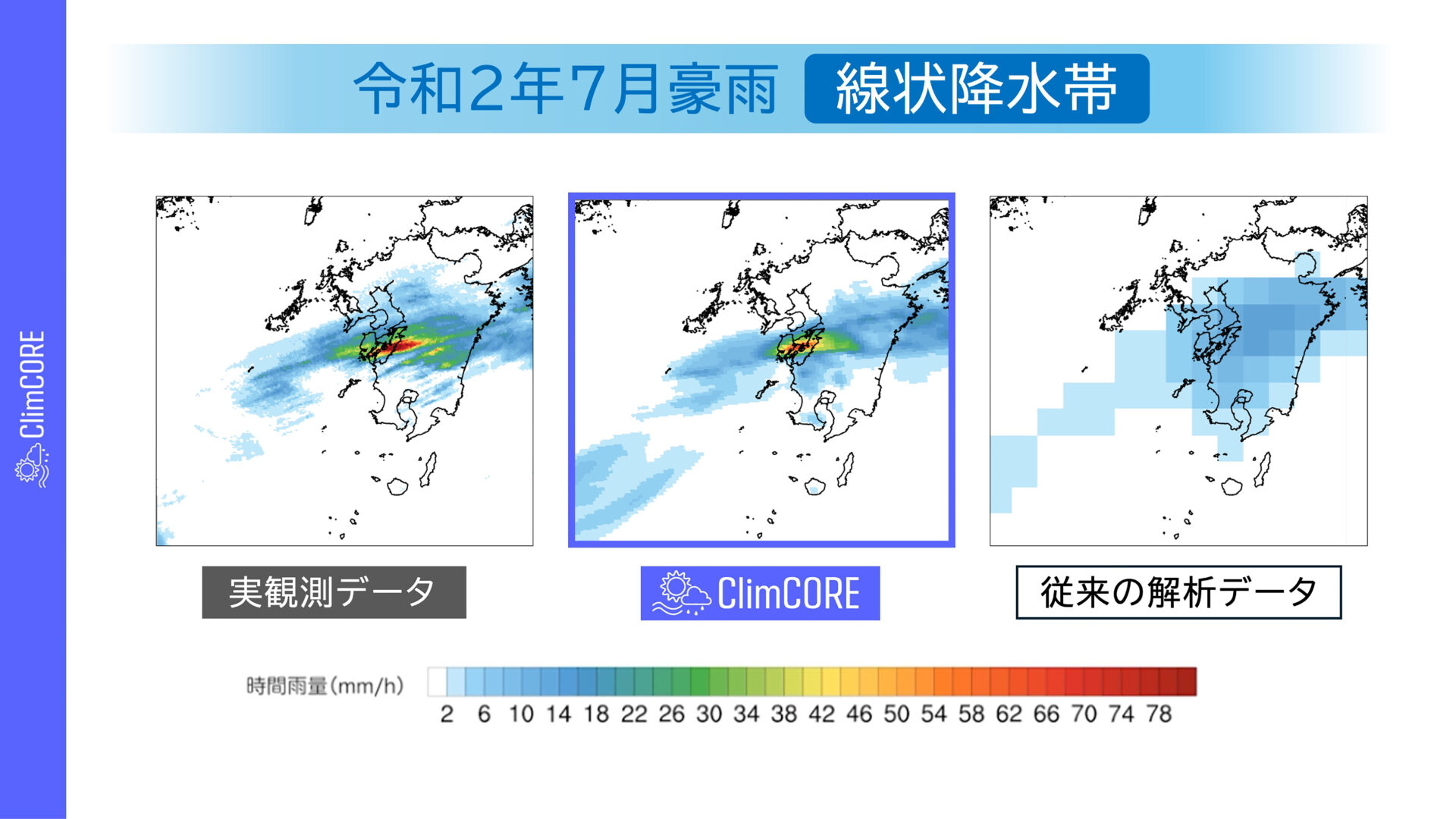 ClimCORE

令和2年7月豪雨 線状降水帯

実観測データ

ClimCORE

従来の解析データ

時間雨量(mm/h)

2 6 10 14 18 22 26 30 34 38 42 46 50 54 58 62 66 70 74 78